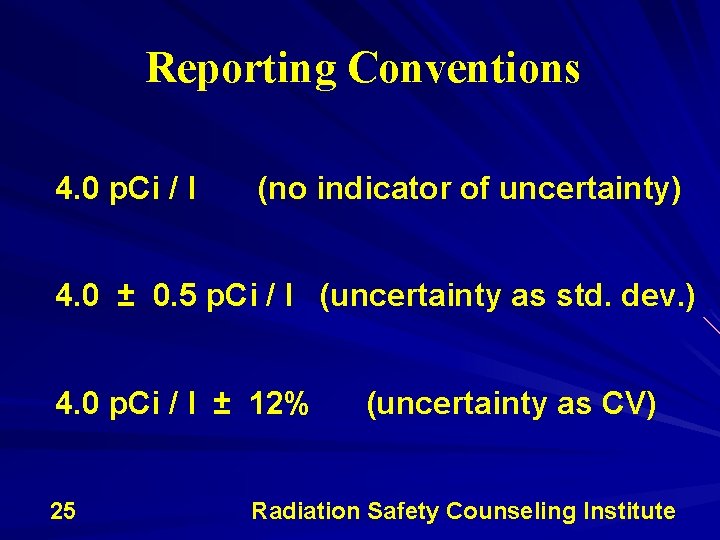 Reporting Conventions

4.0 pCi / l (no indicator of uncertainty)

4.0 ± 0.5 pCi / l (uncertainty as std. dev.)

4.0 pCi / l ± 12% (uncertainty as CV)

25 Radiation Safety Counseling Institute